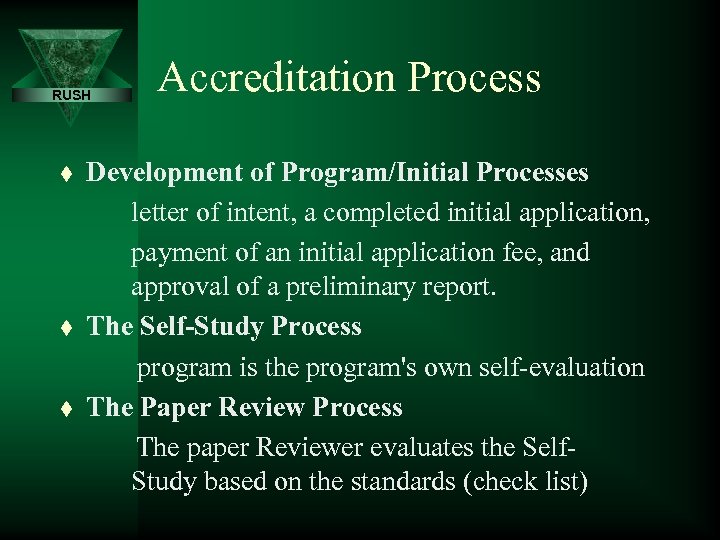 RUSH

Accreditation Process

♦ Development of Program/Initial Processes

letter of intent, a completed initial application, payment of an initial application fee, and approval of a preliminary report.

♦ The Self-Study Process

program is the program's own self-evaluation

♦ The Paper Review Process

The paper Reviewer evaluates the Self-Study based on the standards (check list)